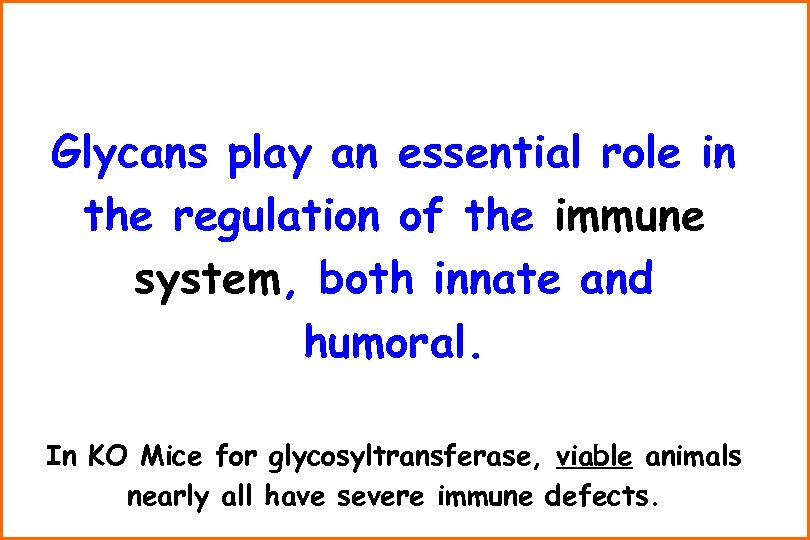 Glycans play an essential role in the regulation of the immune system, both innate and humoral.

In KO Mice for glycosyltransferase, viable animals nearly all have severe immune defects.